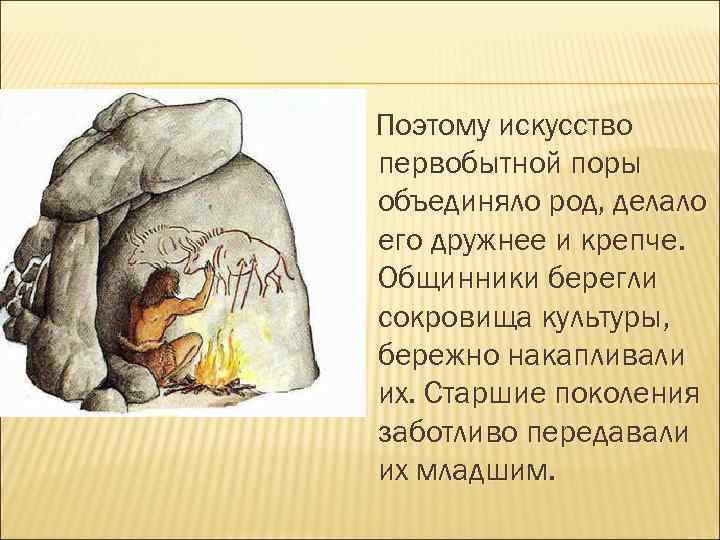 Поэтому искусство первобытной поры объединяло род, делало его дружнее и крепче. Общинники берегли сокровища культуры, бережно накапливали их. Старшие поколения заботливо передавали их младшим.